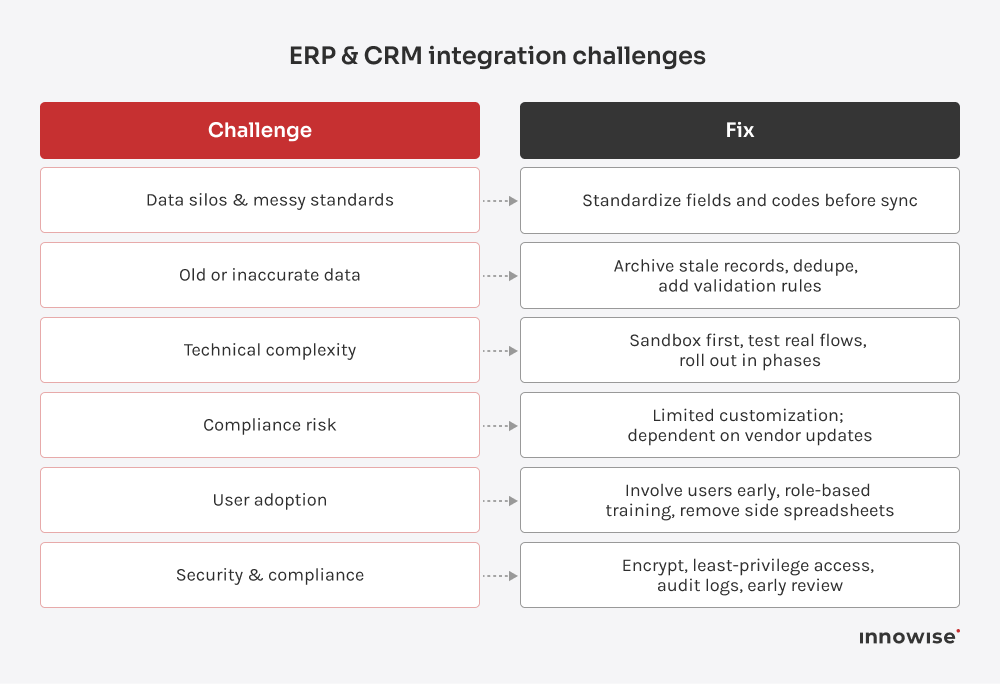 ERP & CRM integration challenges

| Challenge | Fix |
|---|---|
| Data silos & messy standards | Standardize fields and codes before sync |
| Old or inaccurate data | Archive stale records, dedupe, add validation rules |
| Technical complexity | Sandbox first, test real flows, roll out in phases |
| Compliance risk | Limited customization; dependent on vendor updates |
| User adoption | Involve users early, role-based training, remove side spreadsheets |
| Security & compliance | Encrypt, least-privilege access, audit logs, early review |

innowise